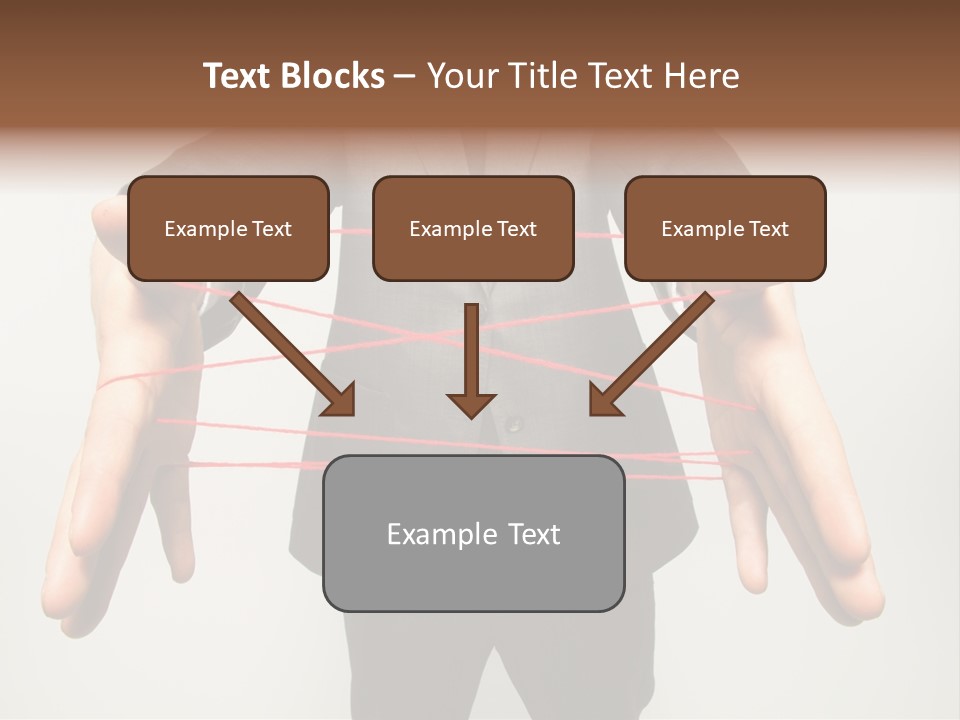 Text Blocks – Your Title Text Here

Example Text

Example Text

Example Text

Example Text